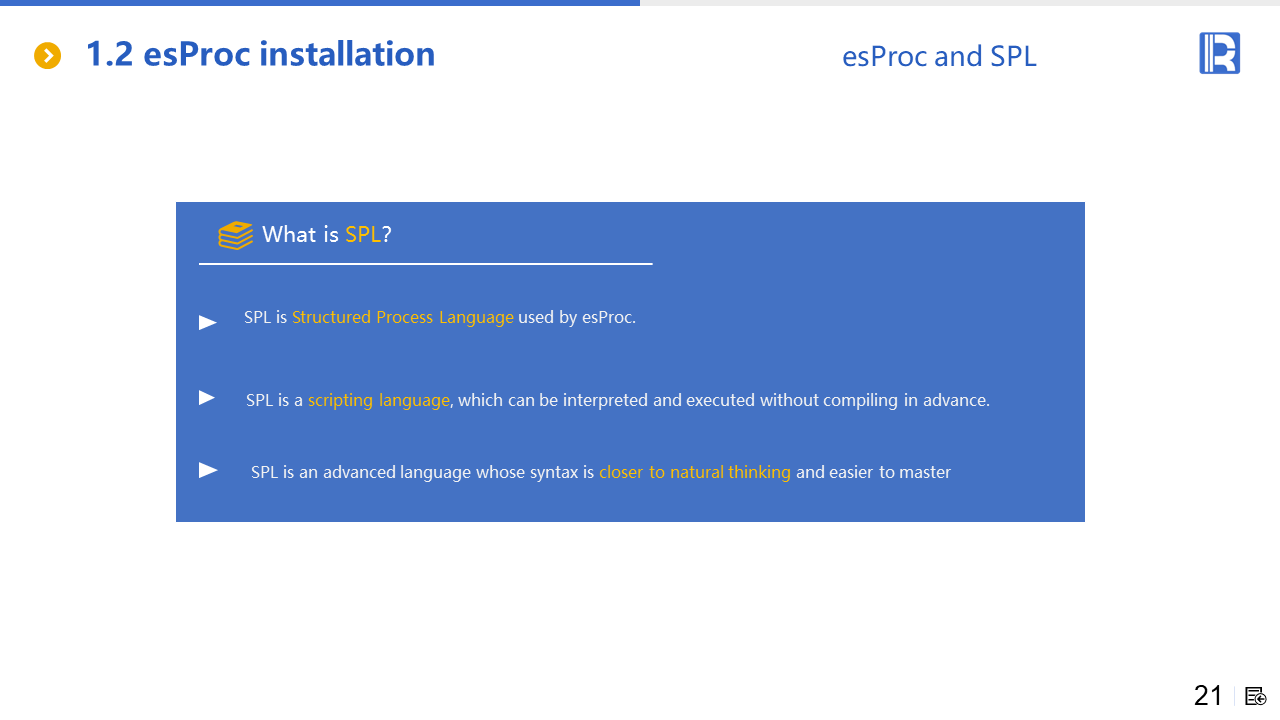 1.2 esProc installation

esProc and SPL

What is SPL?

SPL is Structured Process Language used by esProc.

SPL is a scripting language, which can be interpreted and executed without compiling in advance.

SPL is an advanced language whose syntax is closer to natural thinking and easier to master

21